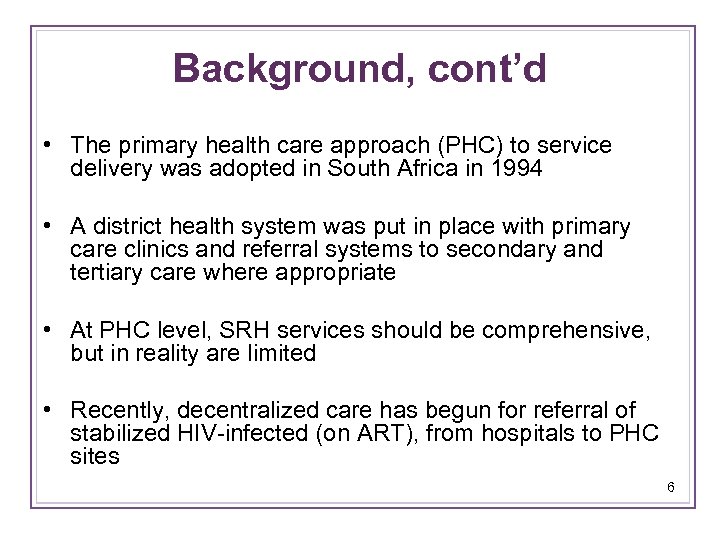 Background, cont'd

• The primary health care approach (PHC) to service delivery was adopted in South Africa in 1994

• A district health system was put in place with primary care clinics and referral systems to secondary and tertiary care where appropriate

• At PHC level, SRH services should be comprehensive, but in reality are limited

• Recently, decentralized care has begun for referral of stabilized HIV-infected (on ART), from hospitals to PHC sites

6